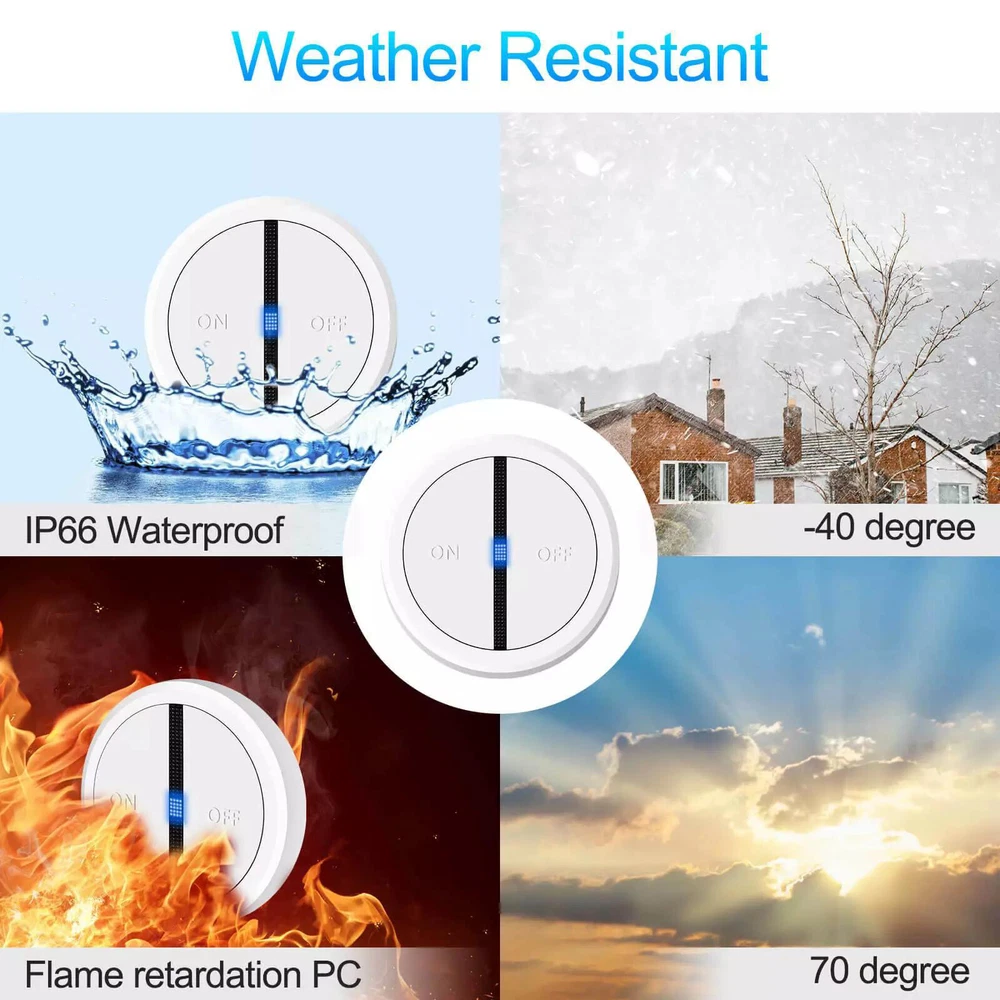 Weather Resistant

ON OFF

IP66 Waterproof

-40 degree

ON OFF

ON OFF

Flame retardation PC

70 degree